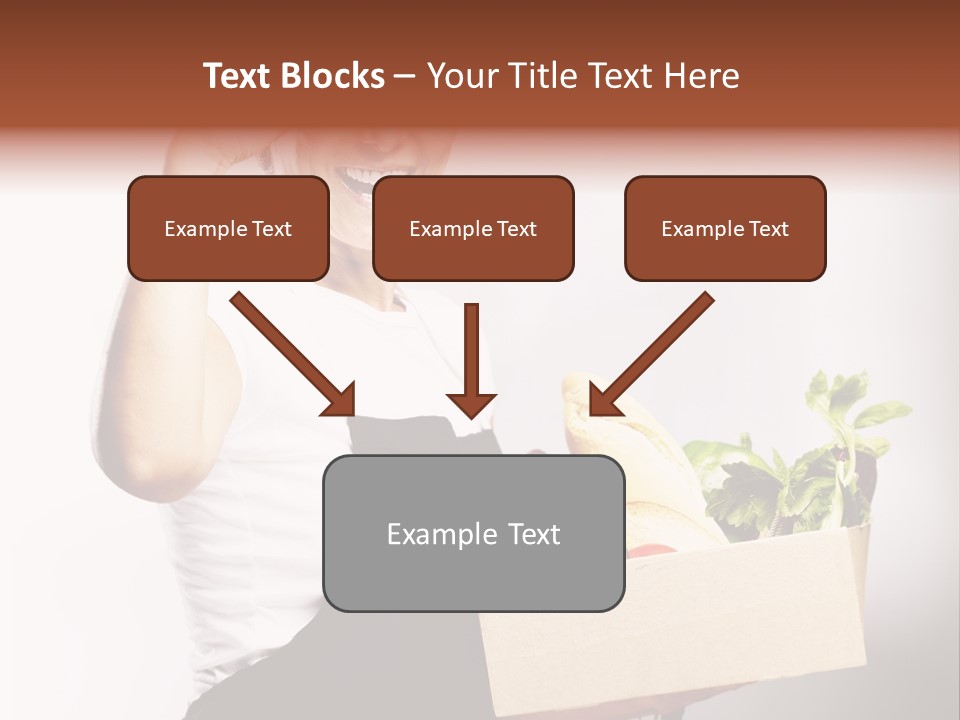 Text Blocks – Your Title Text Here

Example Text

Example Text

Example Text

Example Text